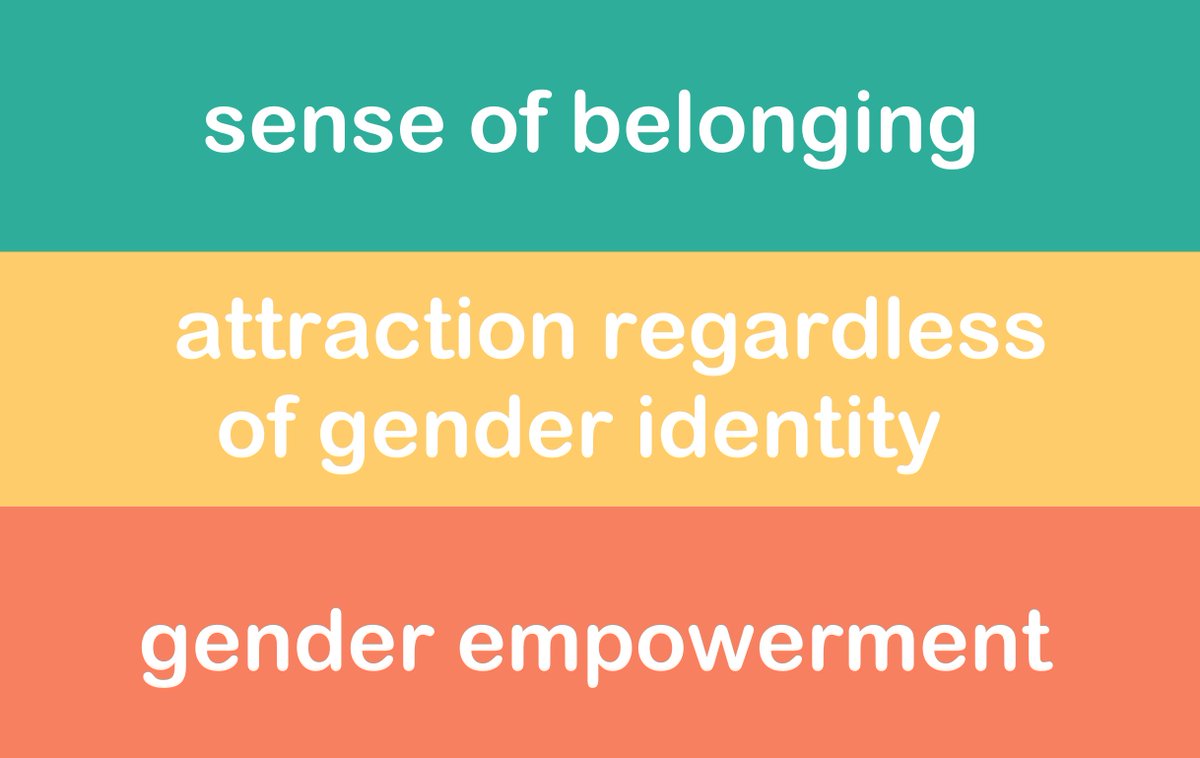 sense of belonging

attraction regardless of gender identity

gender empowerment